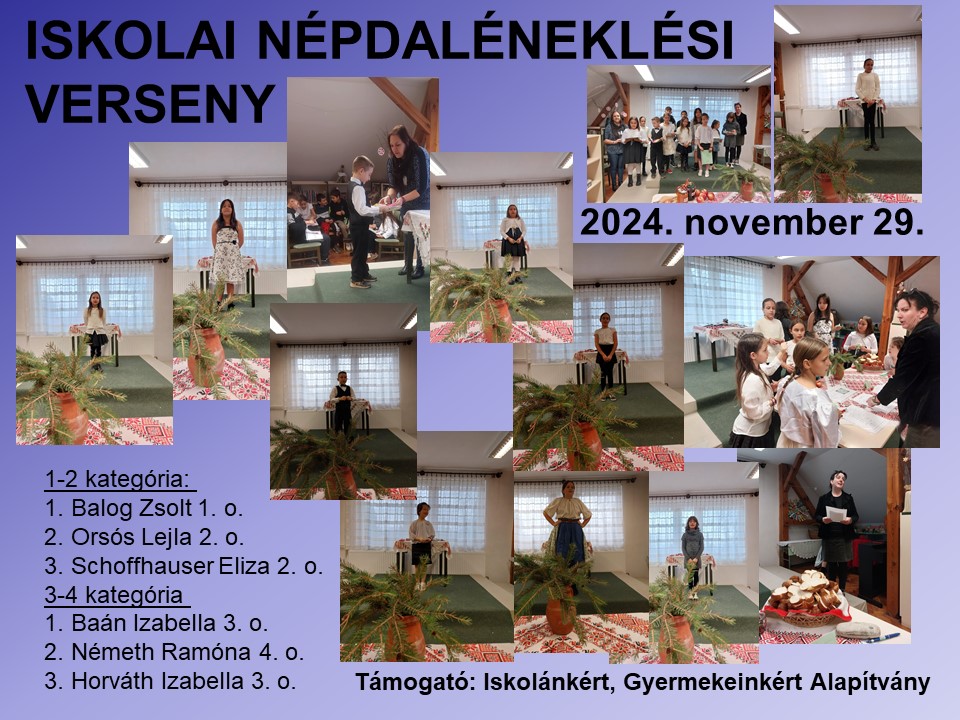 ISKOLAI NÉPDALÉNEKLÉSI VERSENY

2024. november 29.

1-2 kategória:
1. Balog Zsolt 1. o.
2. Orsós Lejla 2. o.
3. Schoffhauser Eliza 2. o.
3-4 kategória
1. Baán Izabella 3. o.
2. Németh Ramóna 4. o.
3. Horváth Izabella 3. o.

Támogató: Iskolánkért, Gyermekeinkért Alapítvány